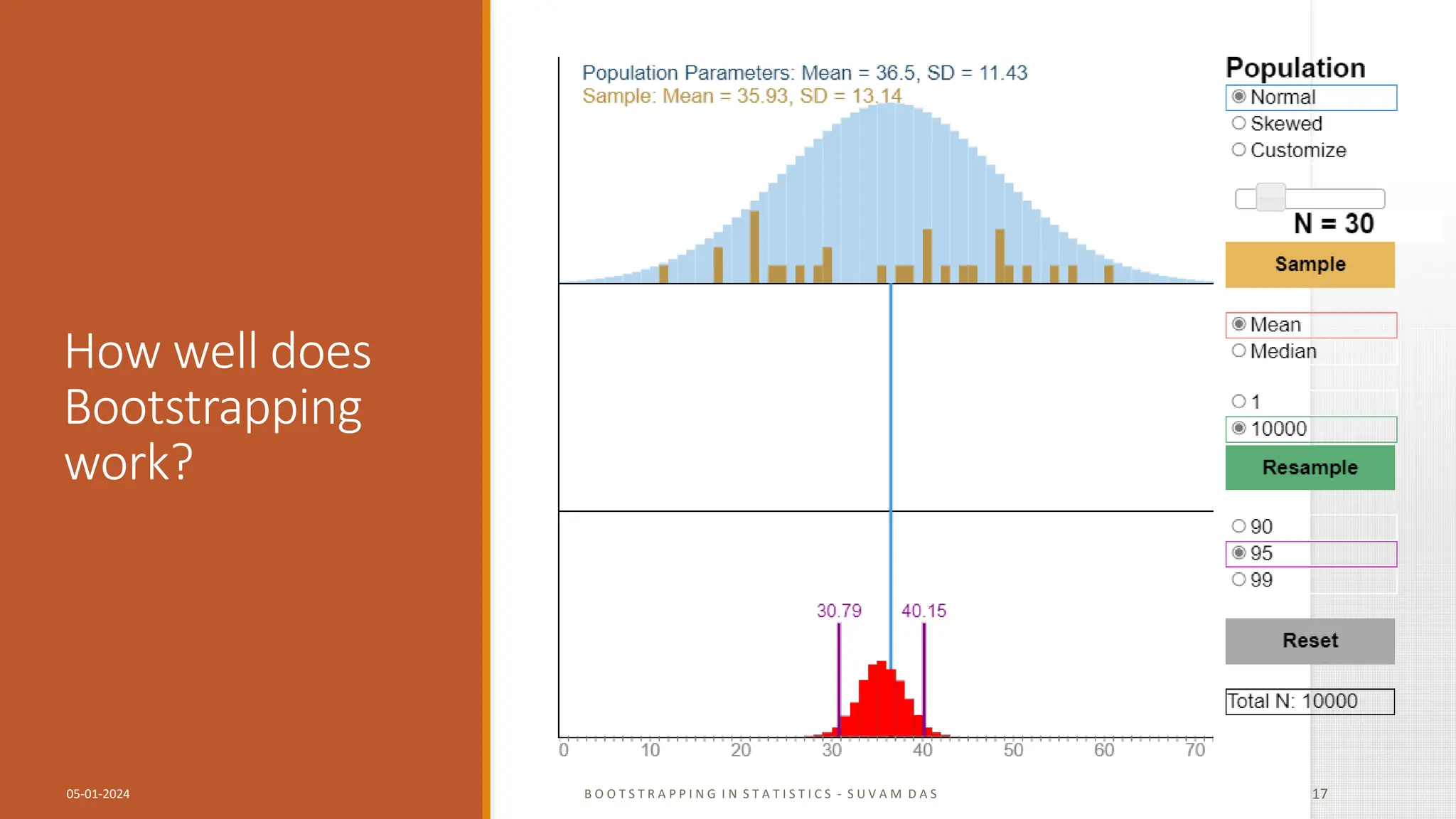 How well does Bootstrapping work?

Population Parameters: Mean = 36.5, SD = 11.43
Sample: Mean = 35.93, SD = 13.14

30.79
40.15

0
10
20
30
40
50
60
70

Population
Normal
Skewed
Customize

N = 30

Sample

Mean
Median

1
10000

Resample

90
95
99

Reset

Total N: 10000

05-01-2024

BOOTSTRAPPING IN STATISTICS - SUVAM DAS

17